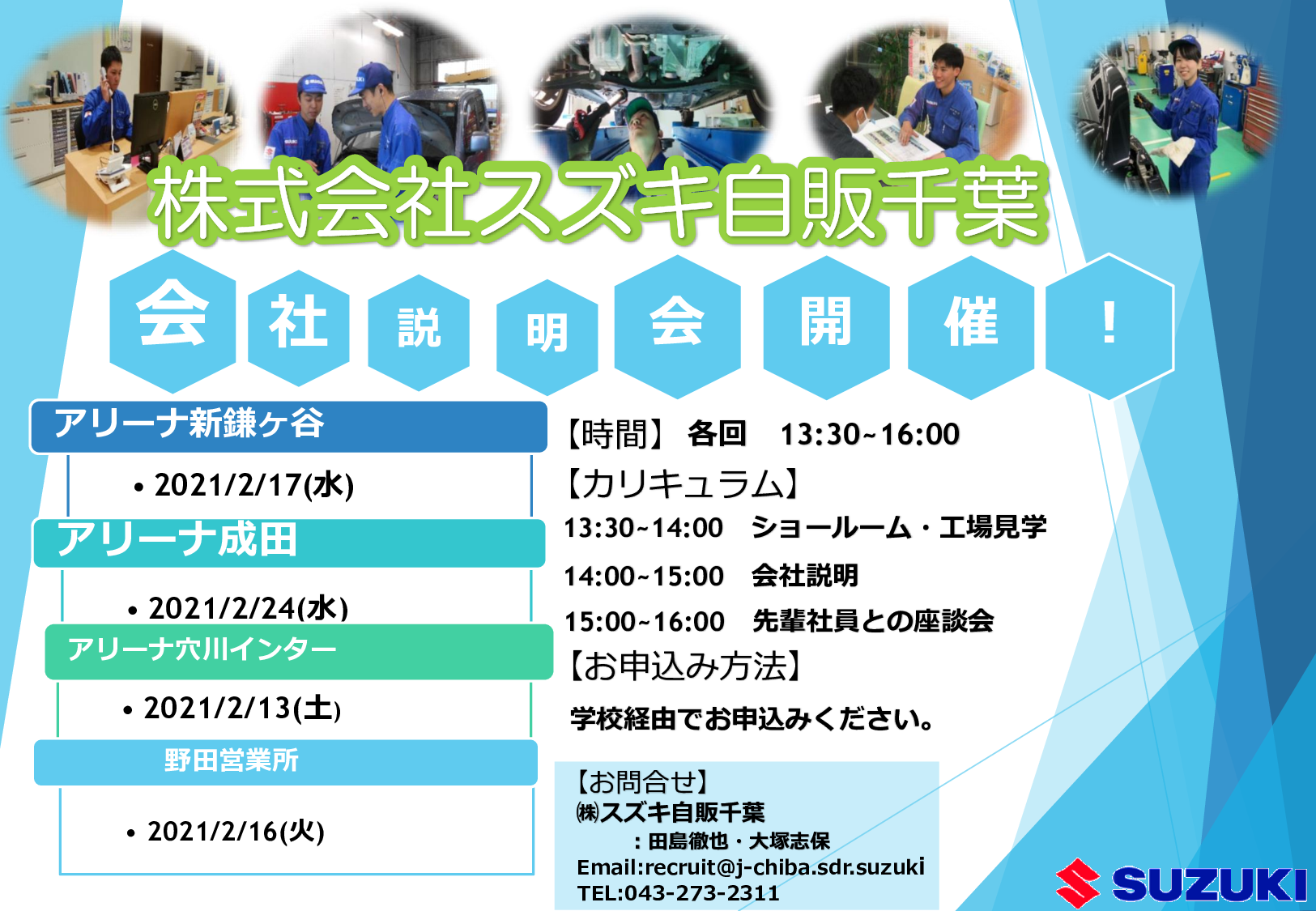 株式会社スズキ自販千葉

会 社 説 明 会 開 催 ！

アリーナ新鎌ヶ谷

• 2021/2/17(水)

アリーナ成田

• 2021/2/24(水)

アリーナ穴川インター

• 2021/2/13(土)

野田営業所

• 2021/2/16(火)

【時間】 各回 13:30~16:00

【カリキュラム】

13:30~14:00 ショールーム・工場見学

14:00~15:00 会社説明

15:00~16:00 先輩社員との座談会

【お申込み方法】

学校経由でお申込みください。

【お問合せ】
㈱スズキ自販千葉
：田島徹也・大塚志保
Email:recruit@j-chiba.sdr.suzuki
TEL:043-273-2311

SUZUKI